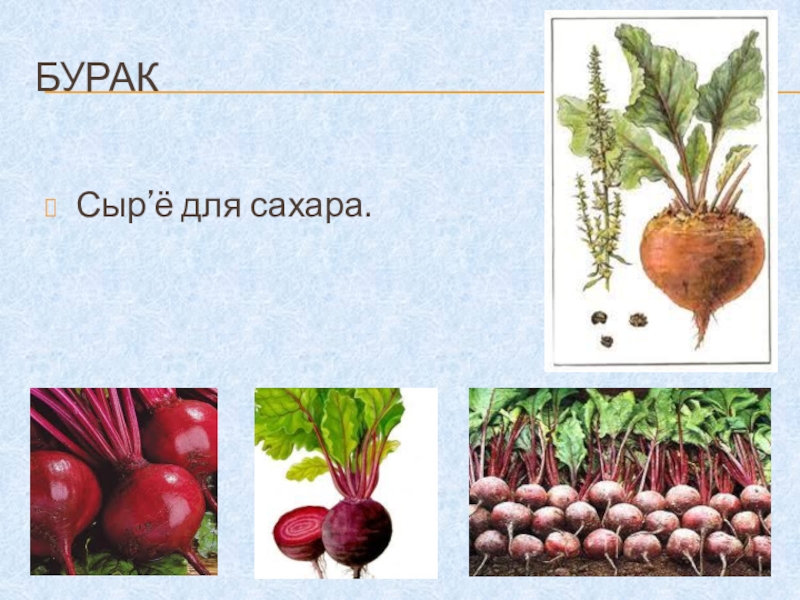 БУРАК

Сыр’ё для сахара.